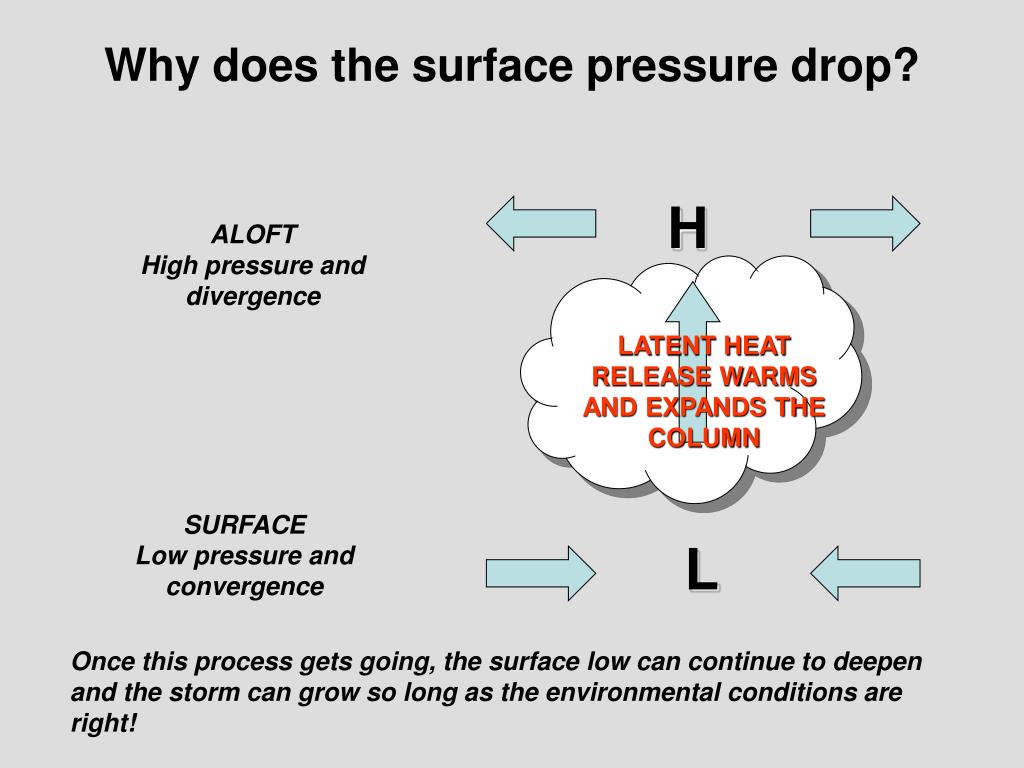 Why does the surface pressure drop?

ALOFT
High pressure and divergence

H

LATENT HEAT RELEASE WARMS AND EXPANDS THE COLUMN

SURFACE
Low pressure and convergence

L

Once this process gets going, the surface low can continue to deepen and the storm can grow so long as the environmental conditions are right!